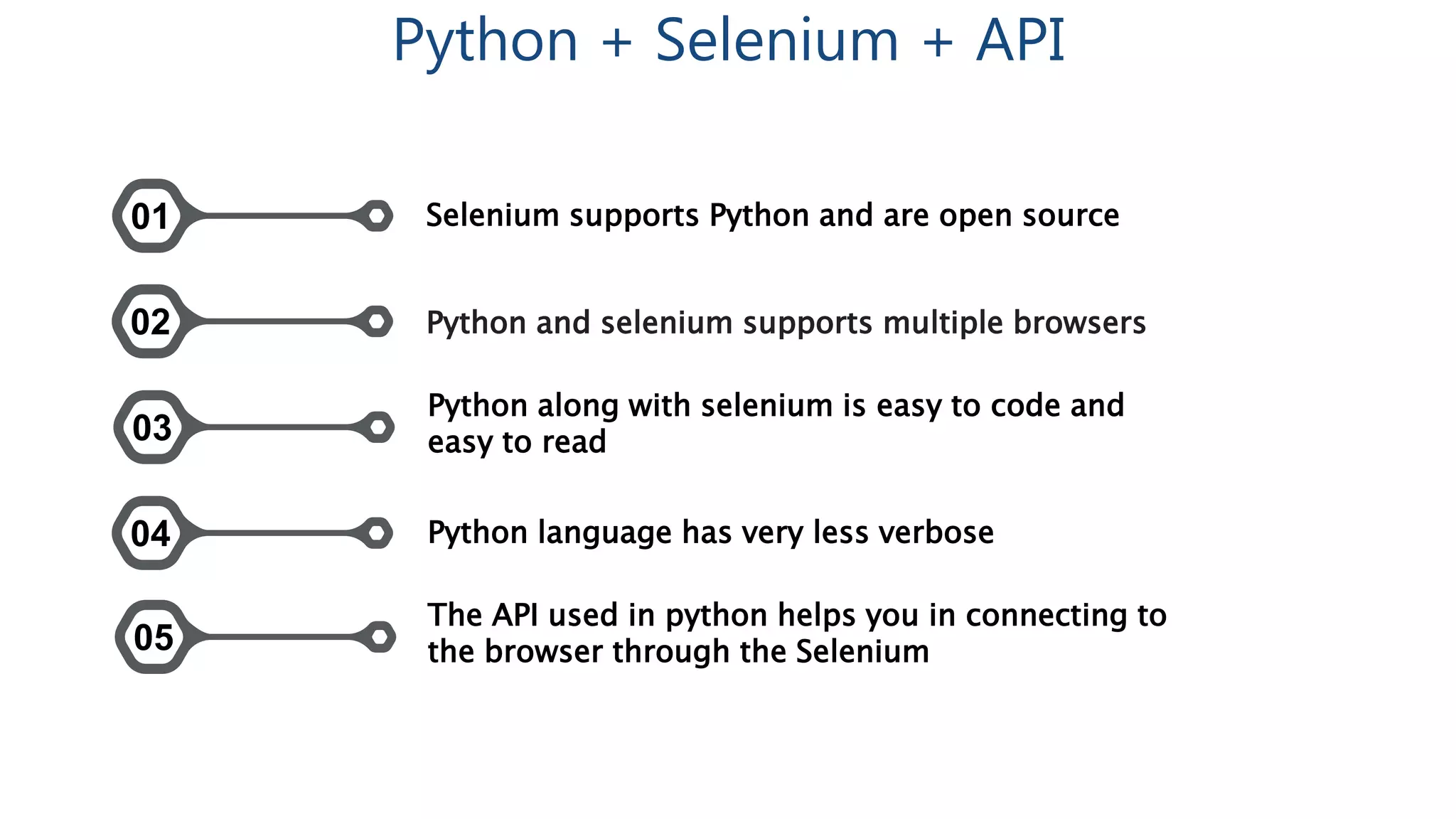 Python + Selenium + API

01 Selenium supports Python and are open source

02 Python and selenium supports multiple browsers

03 Python along with selenium is easy to code and easy to read

04 Python language has very less verbose

05 The API used in python helps you in connecting to the browser through the Selenium